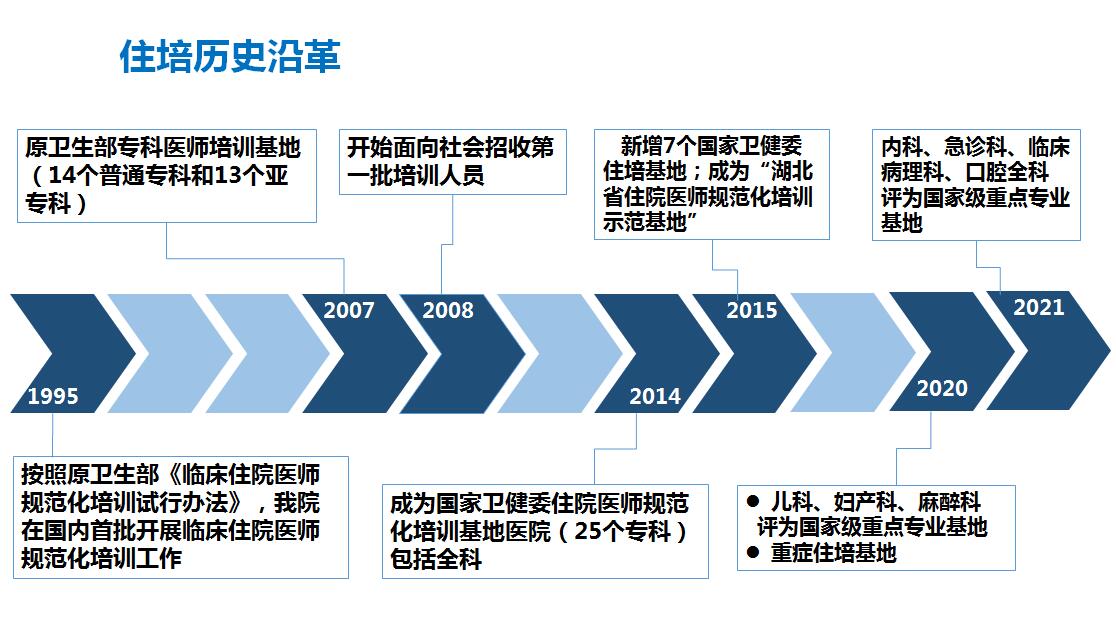 住培历史沿革

原卫生部专科医师培训基地（14个普通专科和13个亚专科）

开始面向社会招收第一批培训人员

新增7个国家卫健委住培基地；成为“湖北省住院医师规范化培训示范基地”

内科、急诊科、临床病理科、口腔全科评为国家级重点专业基地

2007

2008

2015

2021

1995

2014

2020

按照原卫生部《临床住院医师规范化培训试行办法》，我院在国内首批开展临床住院医师规范化培训工作

成为国家卫健委住院医师规范化培训基地医院（25个专科）包括全科

● 儿科、妇产科、麻醉科评为国家级重点专业基地
● 重症住培基地